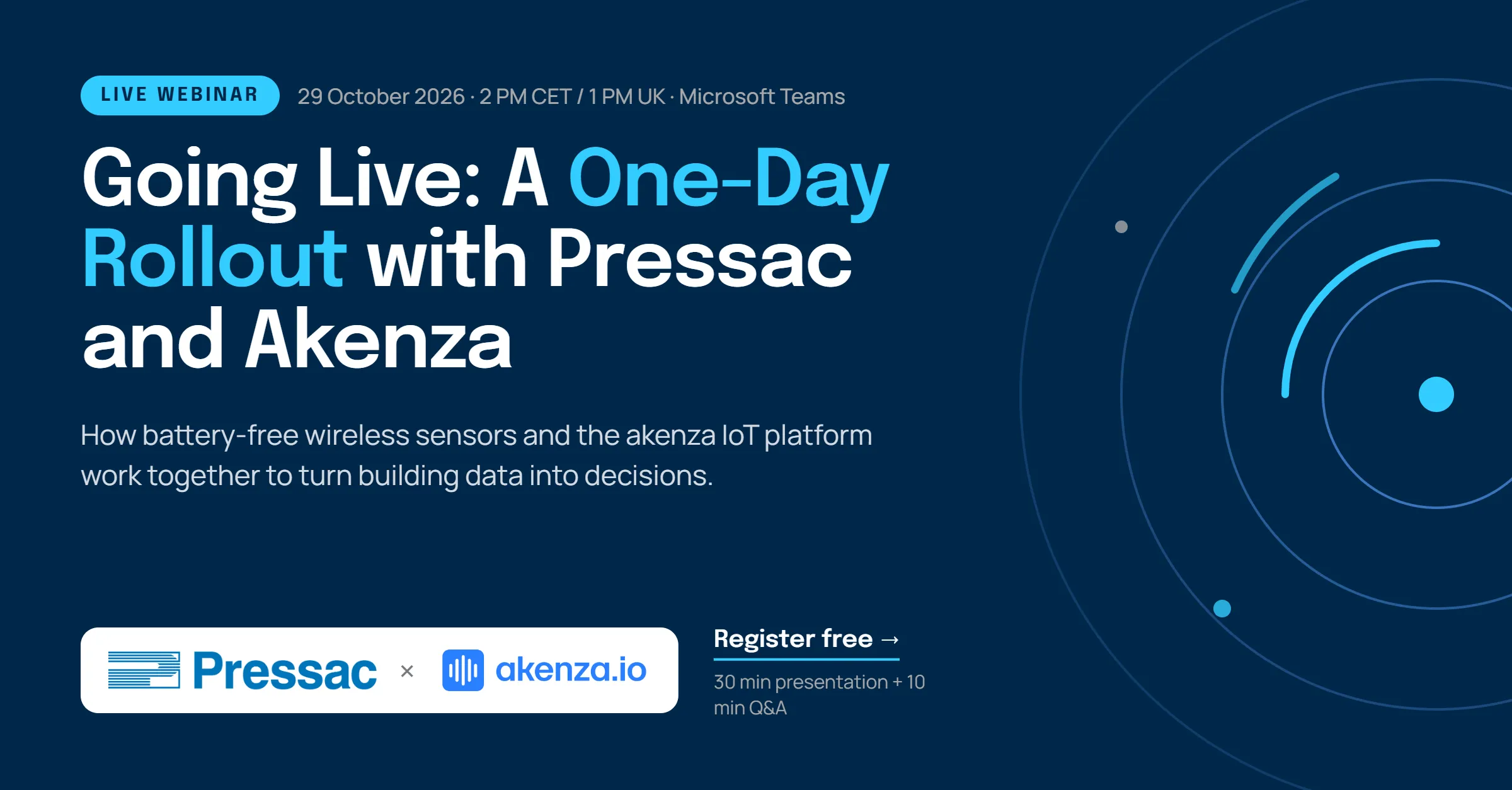 LIVE WEBINAR 29 October 2026 · 2 PM CET / 1 PM UK · Microsoft Teams

Going Live: A One-Day Rollout with Pressac and Akenza

How battery-free wireless sensors and the akenza IoT platform work together to turn building data into decisions.

Pressac × akenza.io

Register free →

30 min presentation + 10 min Q&A